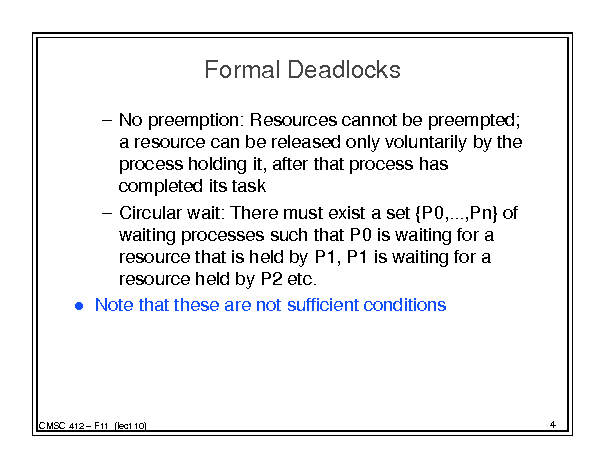 Formal Deadlocks

– No preemption: Resources cannot be preempted; a resource can be released only voluntarily by the process holding it, after that process has completed its task

– Circular wait: There must exist a set {P0,...,Pn} of waiting processes such that P0 is waiting for a resource that is held by P1, P1 is waiting for a resource held by P2 etc.

• Note that these are not sufficient conditions

CMSC 412 – F11 (lect 10)

4